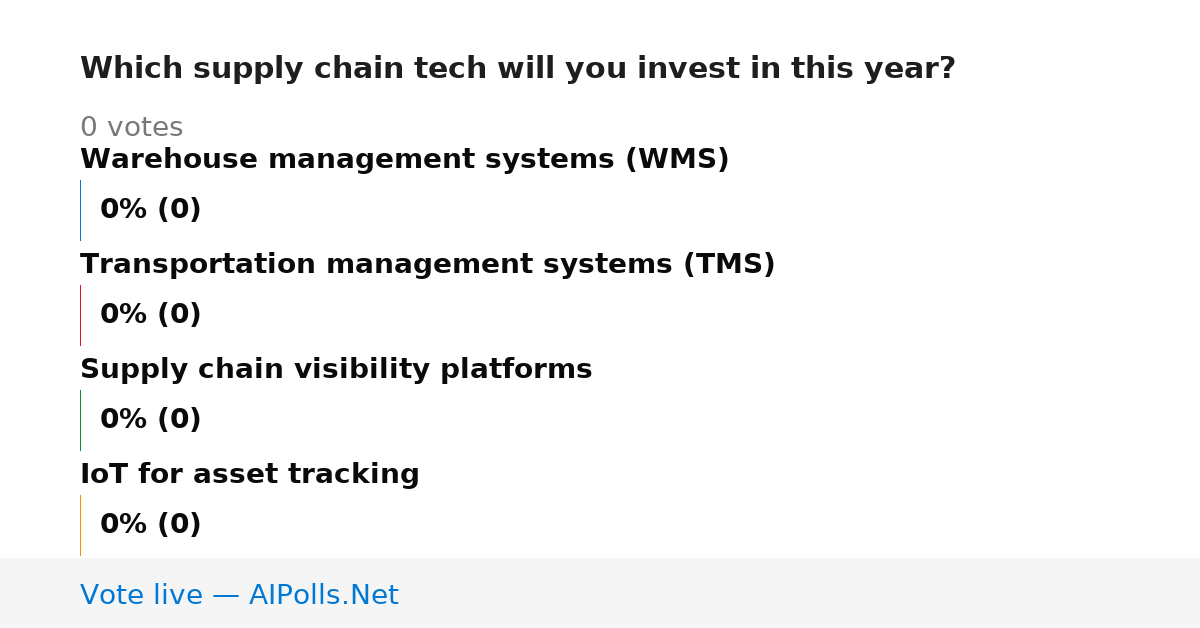 Which supply chain tech will you invest in this year?

0 votes

Warehouse management systems (WMS)

0% (0)

Transportation management systems (TMS)

0% (0)

Supply chain visibility platforms

0% (0)

IoT for asset tracking

0% (0)

Vote live — AIPolls.Net